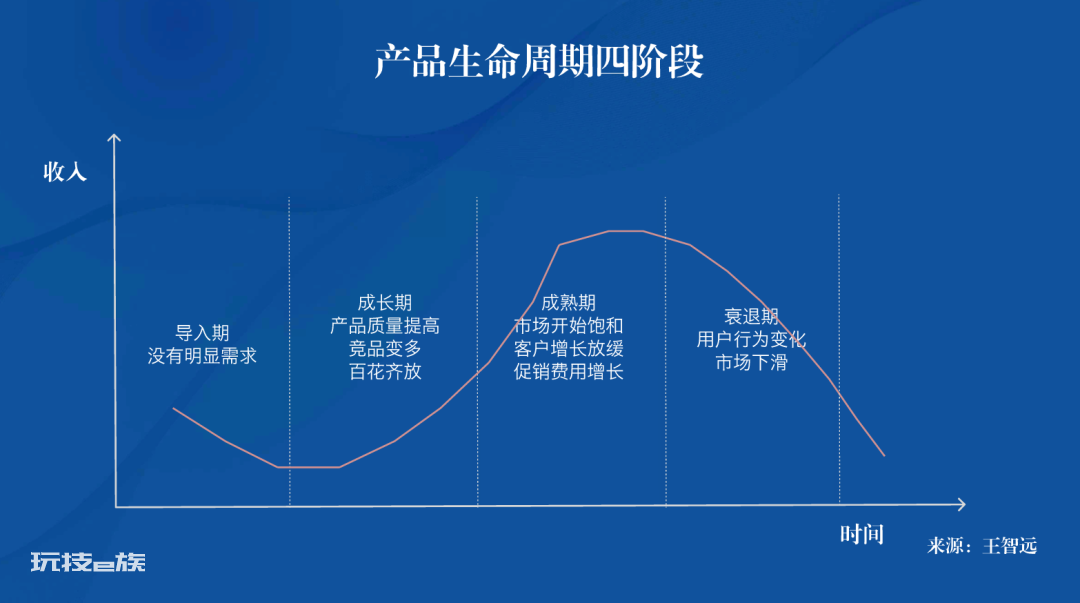 产品生命周期四阶段

收入

导入期
没有明显需求

成长期
产品质量提高
竞品变多
百花齐放

成熟期
市场开始饱和
客户增长放缓
促销费用增长

衰退期
用户行为变化
市场下滑

时间

来源：王智远

玩技e族